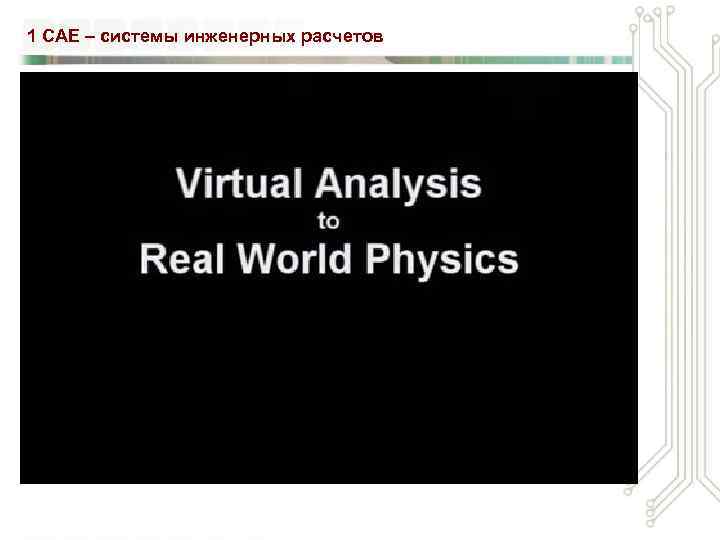 1 CAE – системы инженерных расчетов

Virtual Analysis
to
Real World Physics